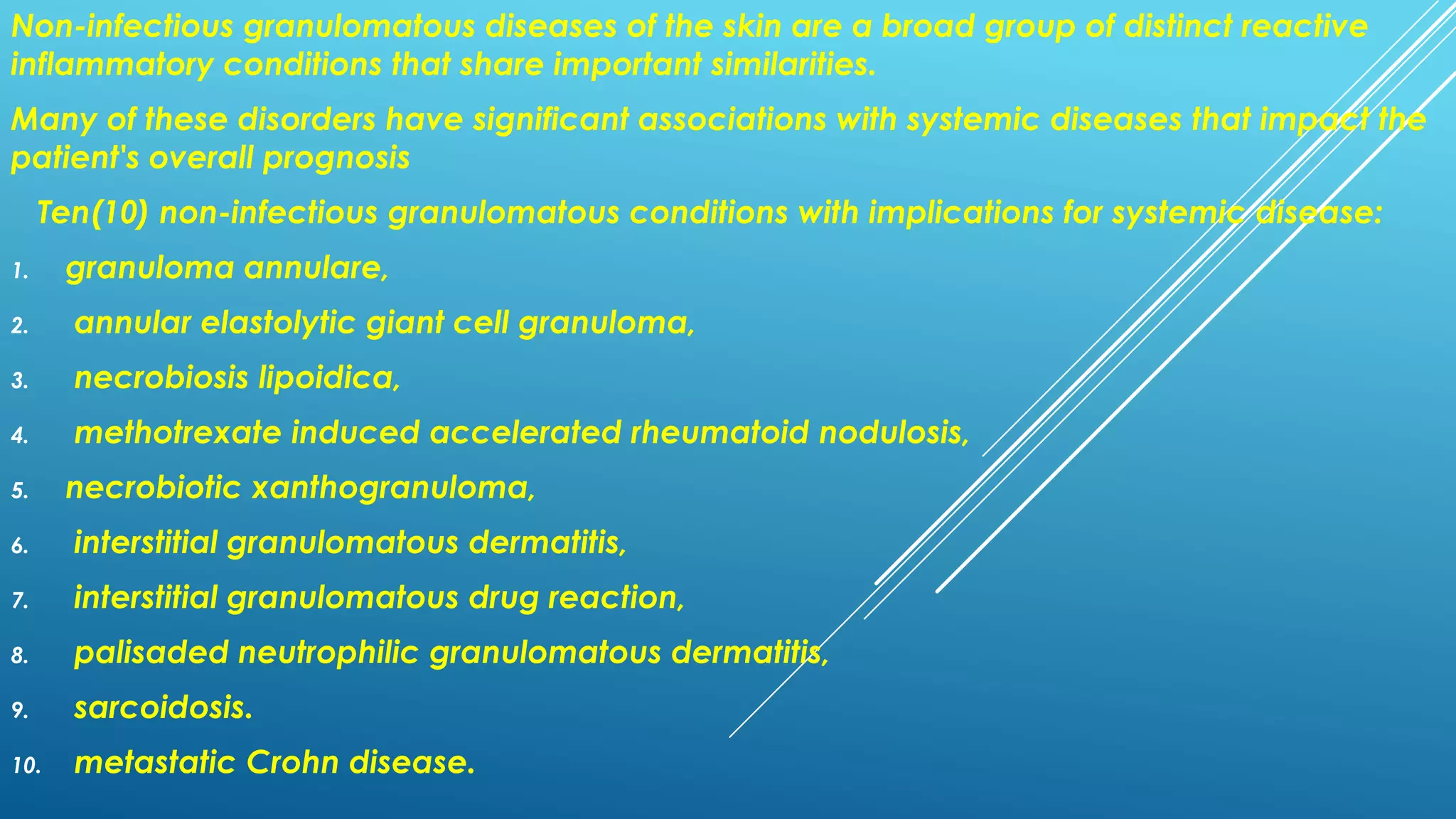 Non-infectious granulomatous diseases of the skin are a broad group of distinct reactive inflammatory conditions that share important similarities.

Many of these disorders have significant associations with systemic diseases that impact the patient's overall prognosis

Ten(10) non-infectious granulomatous conditions with implications for systemic disease:

1. granuloma annulare,
2. annular elastolytic giant cell granuloma,
3. necrobiosis lipoidica,
4. methotrexate induced accelerated rheumatoid nodulosis,
5. necrobiotic xanthogranuloma,
6. interstitial granulomatous dermatitis,
7. interstitial granulomatous drug reaction,
8. palisaded neutrophilic granulomatous dermatitis,
9. sarcoidosis.
10. metastatic Crohn disease.